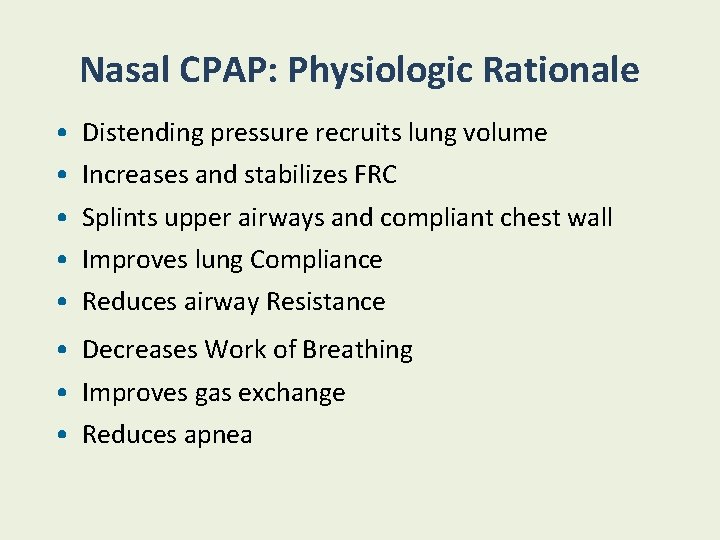 Nasal CPAP: Physiologic Rationale

• Distending pressure recruits lung volume
• Increases and stabilizes FRC
• Splints upper airways and compliant chest wall
• Improves lung Compliance
• Reduces airway Resistance
• Decreases Work of Breathing
• Improves gas exchange
• Reduces apnea